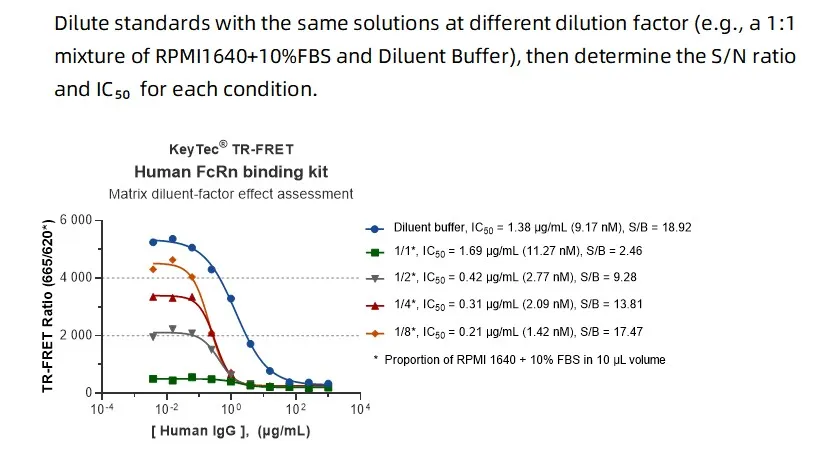 Dilute standards with the same solutions at different dilution factor (e.g., a 1:1 mixture of RPMI1640+10%FBS and Diluent Buffer), then determine the S/N ratio and $IC_{50}$ for each condition.

KeyTec® TR-FRET
Human FcRn binding kit
Matrix diluent-factor effect assessment

TR-FRET Ratio (665/620*)

6 000
4 000
2 000
0

$10^{-4}$ $10^{-2}$ $10^{0}$ $10^{2}$ $10^{4}$

[ Human IgG ], (μg/mL)

Diluent buffer, $IC_{50}$ = 1.38 μg/mL (9.17 nM), S/B = 18.92
1/1*, $IC_{50}$ = 1.69 μg/mL (11.27 nM), S/B = 2.46
1/2*, $IC_{50}$ = 0.42 μg/mL (2.77 nM), S/B = 9.28
1/4*, $IC_{50}$ = 0.31 μg/mL (2.09 nM), S/B = 13.81
1/8*, $IC_{50}$ = 0.21 μg/mL (1.42 nM), S/B = 17.47
* Proportion of RPMI 1640 + 10% FBS in 10 μL volume